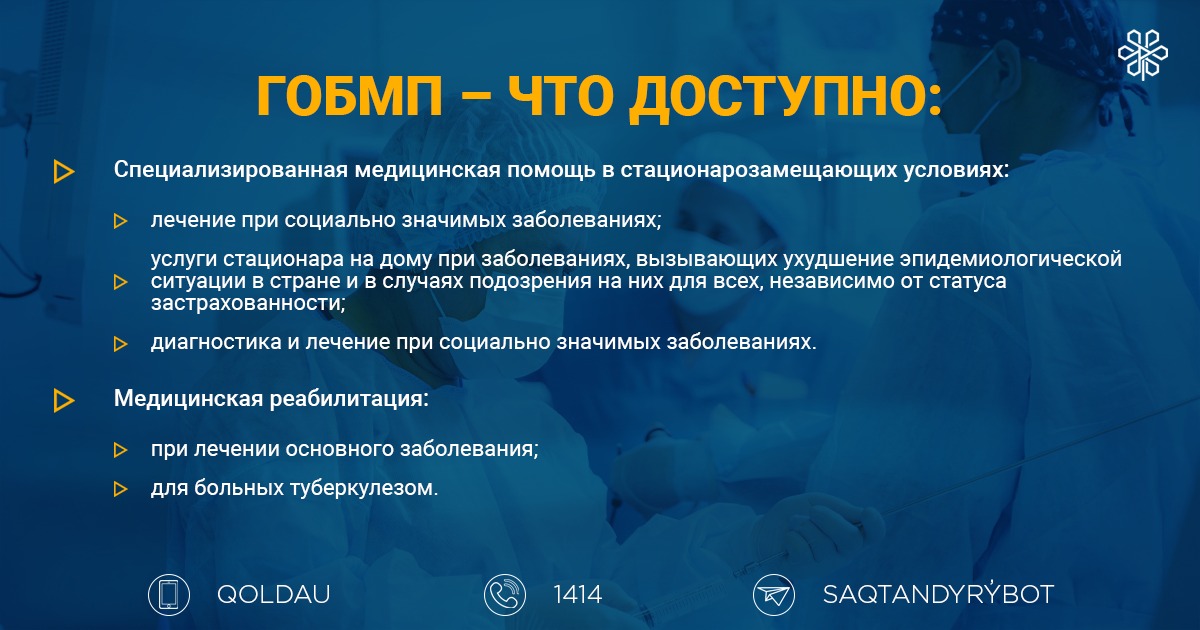 ГОБМП – ЧТО ДОСТУПНО:

Специализированная медицинская помощь в стационарозамещающих условиях:

лечение при социально значимых заболеваниях;

услуги стационара на дому при заболеваниях, вызывающих ухудшение эпидемиологической ситуации в стране и в случаях подозрения на них для всех, независимо от статуса застрахованности;

диагностика и лечение при социально значимых заболеваниях.

Медицинская реабилитация:

при лечении основного заболевания;

для больных туберкулезом.

QOLDAU

1414

SAQTANDYRÝBOT